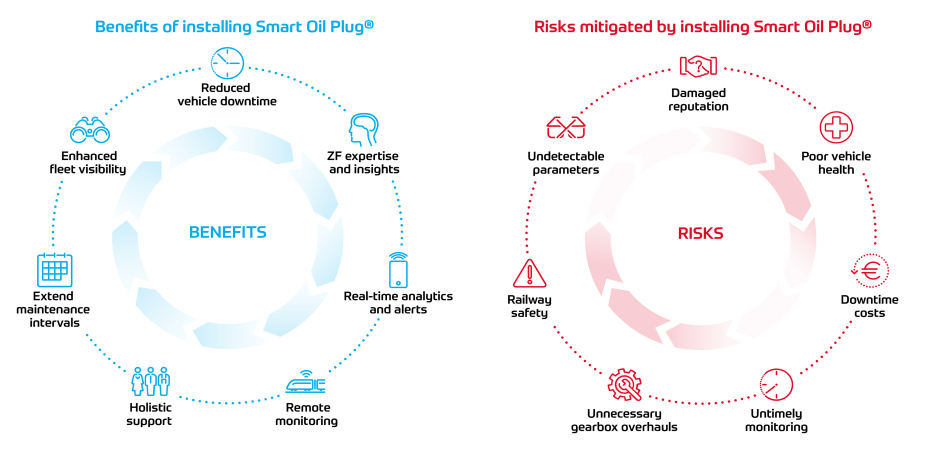 Benefits of installing Smart Oil Plug®

Reduced vehicle downtime

ZF expertise and insights

Real-time analytics and alerts

Remote monitoring

Holistic support

Extend maintenance intervals

Enhanced fleet visibility

BENEFITS

Risks mitigated by installing Smart Oil Plug®

Damaged reputation

Poor vehicle health

Downtime costs

Untimely monitoring

Unnecessary gearbox overhauls

Railway safety

Undetectable parameters

RISKS